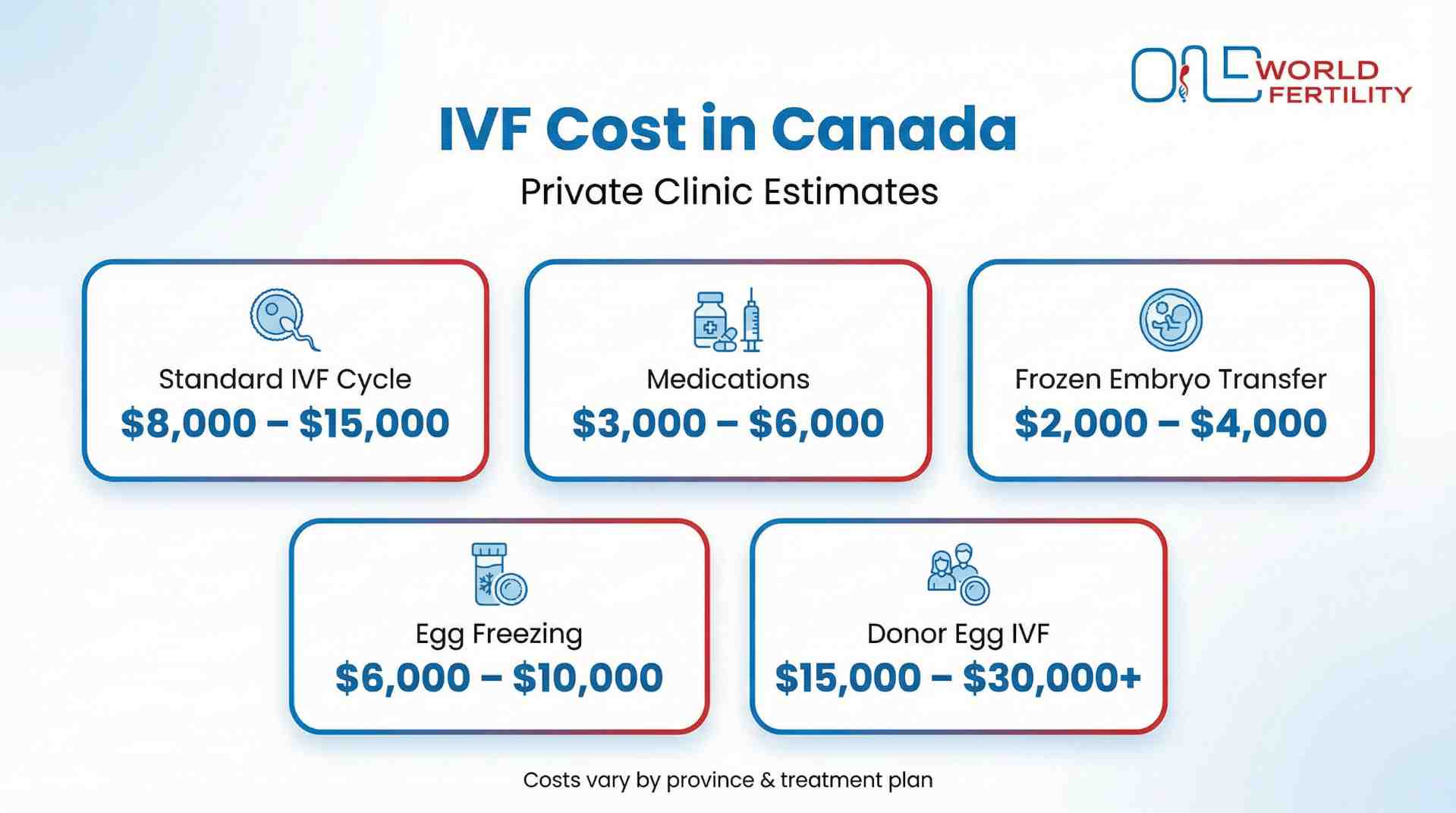 ONE WORLD FERTILITY

IVF Cost in Canada

Private Clinic Estimates

Standard IVF Cycle
$8,000 – $15,000

Medications
$3,000 – $6,000

Frozen Embryo Transfer
$2,000 – $4,000

Egg Freezing
$6,000 – $10,000

Donor Egg IVF
$15,000 – $30,000+

Costs vary by province & treatment plan